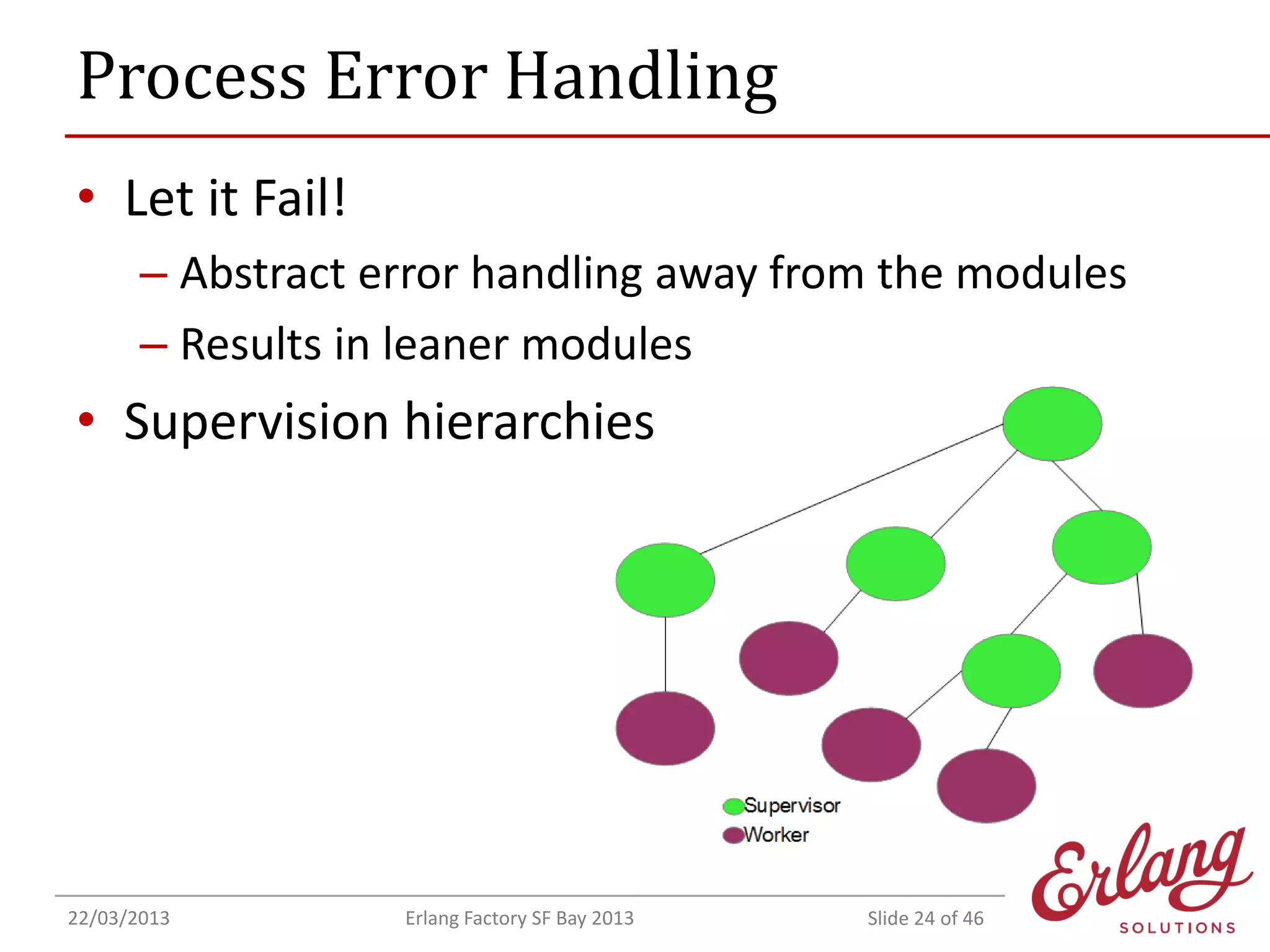 Process Error Handling

• Let it Fail!
– Abstract error handling away from the modules
– Results in leaner modules
• Supervision hierarchies

Supervisor
Worker

22/03/2013
Erlang Factory SF Bay 2013
Slide 24 of 46

Erlang
SOLUTIONS